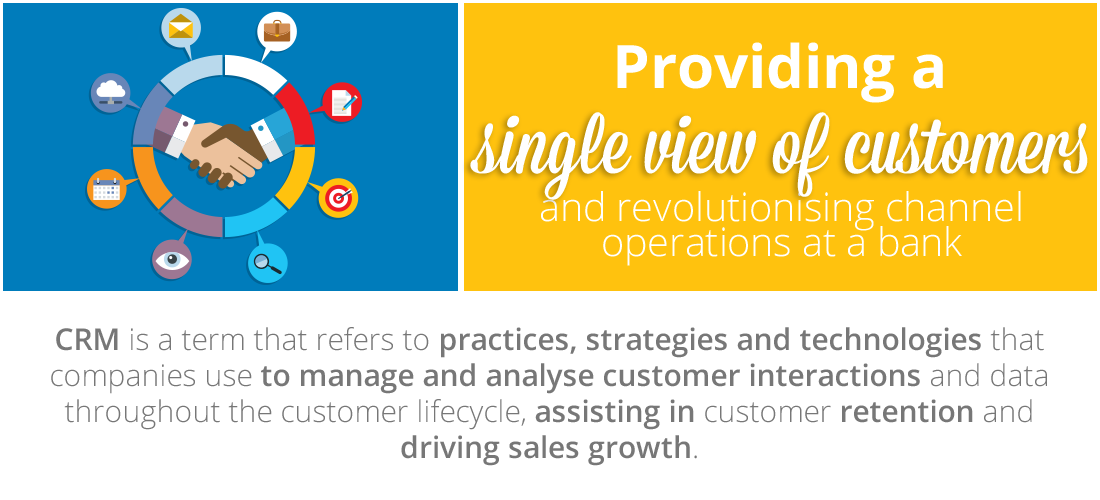 Providing a single view of customers and revolutionising channel operations at a bank

CRM is a term that refers to practices, strategies and technologies that companies use to manage and analyse customer interactions and data throughout the customer lifecycle, assisting in customer retention and driving sales growth.